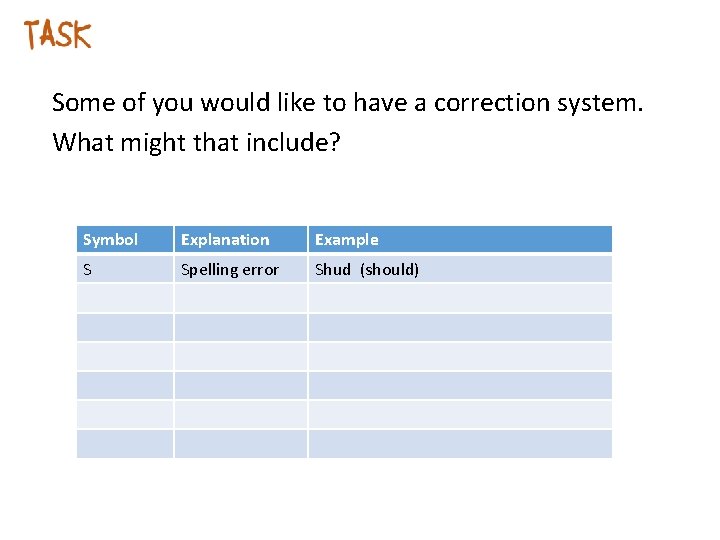 TASK

Some of you would like to have a correction system. What might that include?

| Symbol | Explanation | Example |
|---|---|---|
| S | Spelling error | Shud (should) |
| | | |
| | | |
| | | |
| | | |
| | | |
| | | |